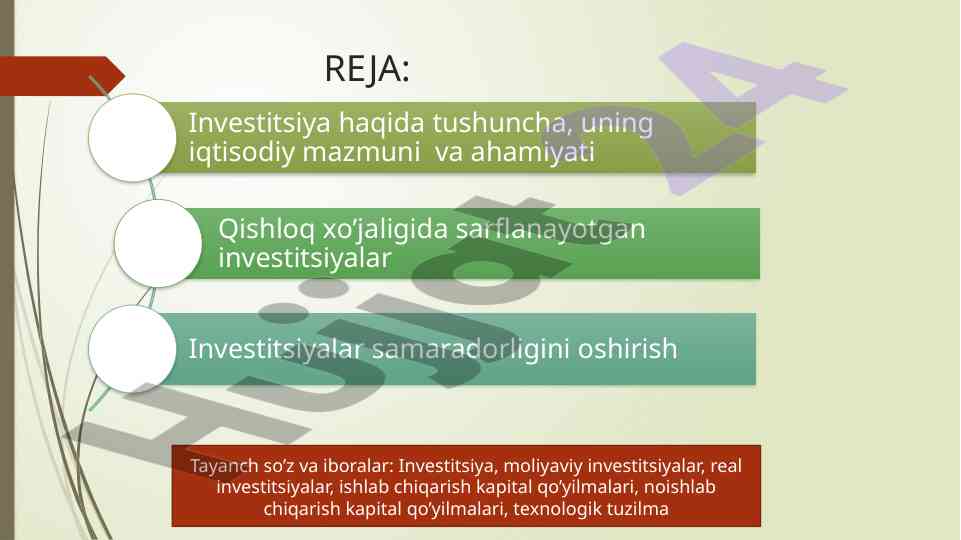 REJA:

Investitsiya haqida tushuncha, uning iqtisodiy mazmuni va ahamiyati

Qishloq xo’jaligida sarflanayotgan investitsiyalar

Investitsiyalar samaradorligini oshirish

Tayanch so’z va iboralar: Investitsiya, moliyaviy investitsiyalar, real investitsiyalar, ishlab chiqarish kapital qo’yilmalari, noishlab chiqarish kapital qo’yilmalari, texnologik tuzilma

Hujjat 24